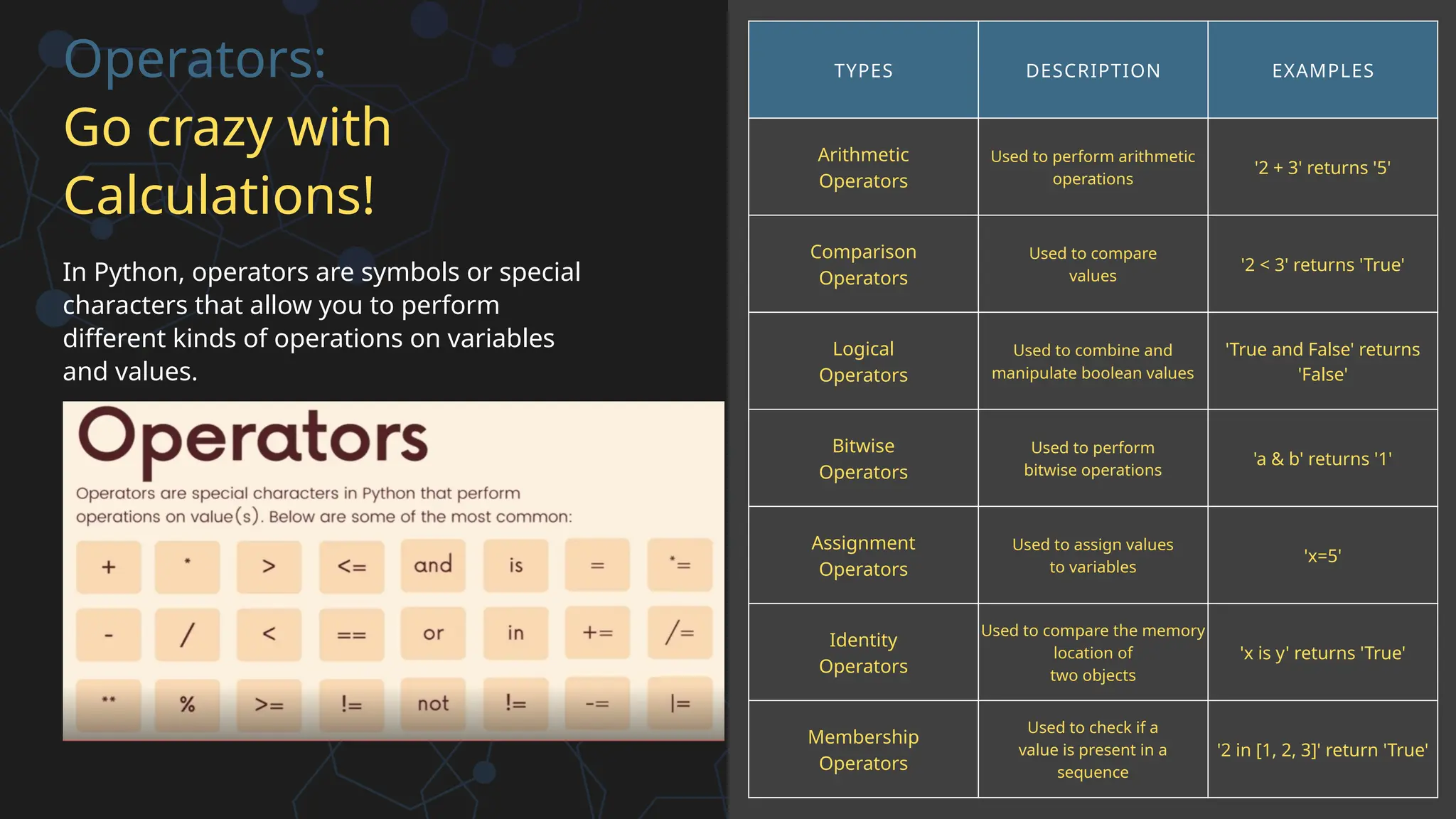 Operators:
Go crazy with Calculations!

In Python, operators are symbols or special characters that allow you to perform different kinds of operations on variables and values.

Operators

Operators are special characters in Python that perform operations on value(s). Below are some of the most common:

| + | * | > | <= | and | is | = | *= |
|---|---|---|---|---|---|---|---|
| - | / | < | == | or | in | += | /= |
| ** | % | >= | != | not | != | -= | \|= |

| TYPES | DESCRIPTION | EXAMPLES |
|---|---|---|
| Arithmetic Operators | Used to perform arithmetic operations | '2 + 3' returns '5' |
| Comparison Operators | Used to compare values | '2 < 3' returns 'True' |
| Logical Operators | Used to combine and manipulate boolean values | 'True and False' returns 'False' |
| Bitwise Operators | Used to perform bitwise operations | 'a & b' returns '1' |
| Assignment Operators | Used to assign values to variables | 'x=5' |
| Identity Operators | Used to compare the memory location of two objects | 'x is y' returns 'True' |
| Membership Operators | Used to check if a value is present in a sequence | '2 in [1, 2, 3]' return 'True' |